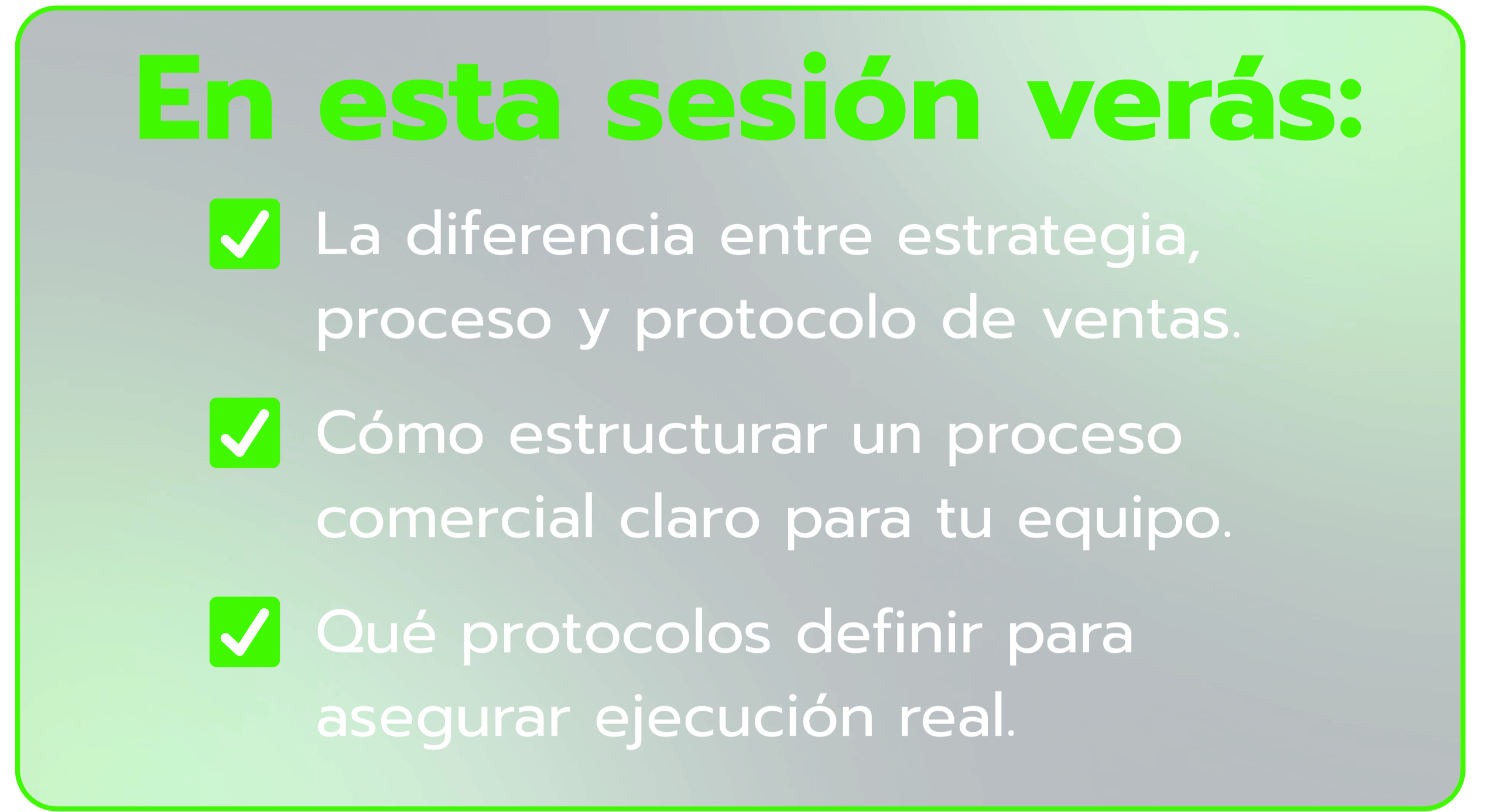 En esta sesión verás:

La diferencia entre estrategia, proceso y protocolo de ventas.

Cómo estructurar un proceso comercial claro para tu equipo.

Qué protocolos definir para asegurar ejecución real.